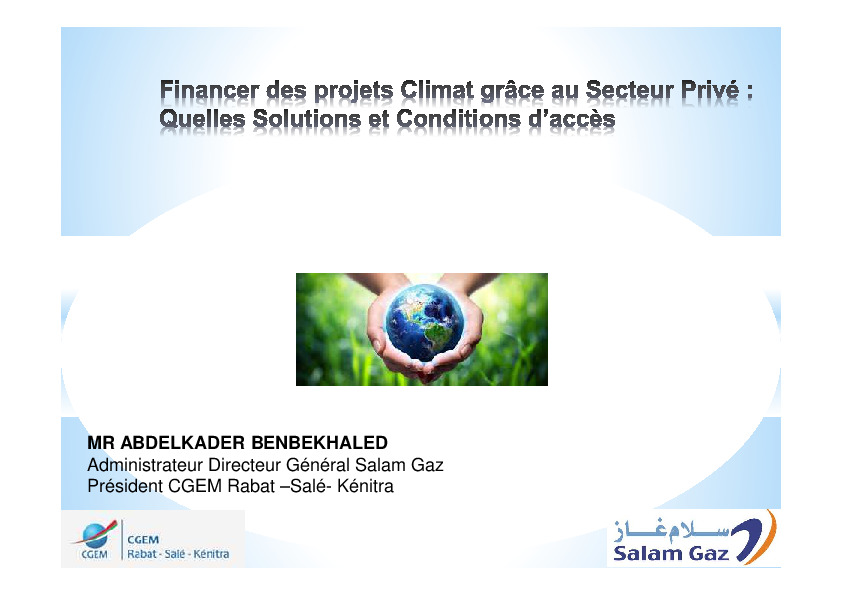 Financer des projets Climat grâce au Secteur Privé : Quelles Solutions et Conditions d'accès

MR ABDELKADER BENBEKHALED
Administrateur Directeur Général Salam Gaz
Président CGEM Rabat –Salé- Kénitra

CGEM
CGEM
Rabat - Salé - Kénitra

سلام غاز
Salam Gaz